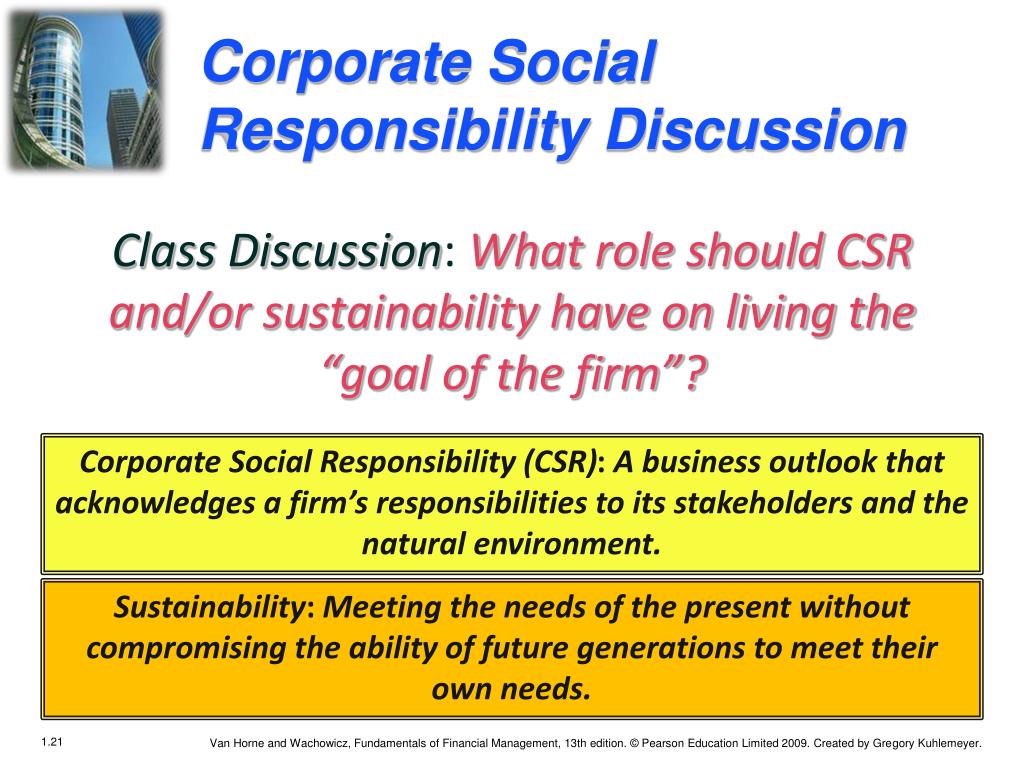 Corporate Social Responsibility Discussion

Class Discussion: What role should CSR and/or sustainability have on living the “goal of the firm”?

Corporate Social Responsibility (CSR): A business outlook that acknowledges a firm’s responsibilities to its stakeholders and the natural environment.

Sustainability: Meeting the needs of the present without compromising the ability of future generations to meet their own needs.

1.21

Van Horne and Wachowicz, Fundamentals of Financial Management, 13th edition. © Pearson Education Limited 2009. Created by Gregory Kuhlemeyer.